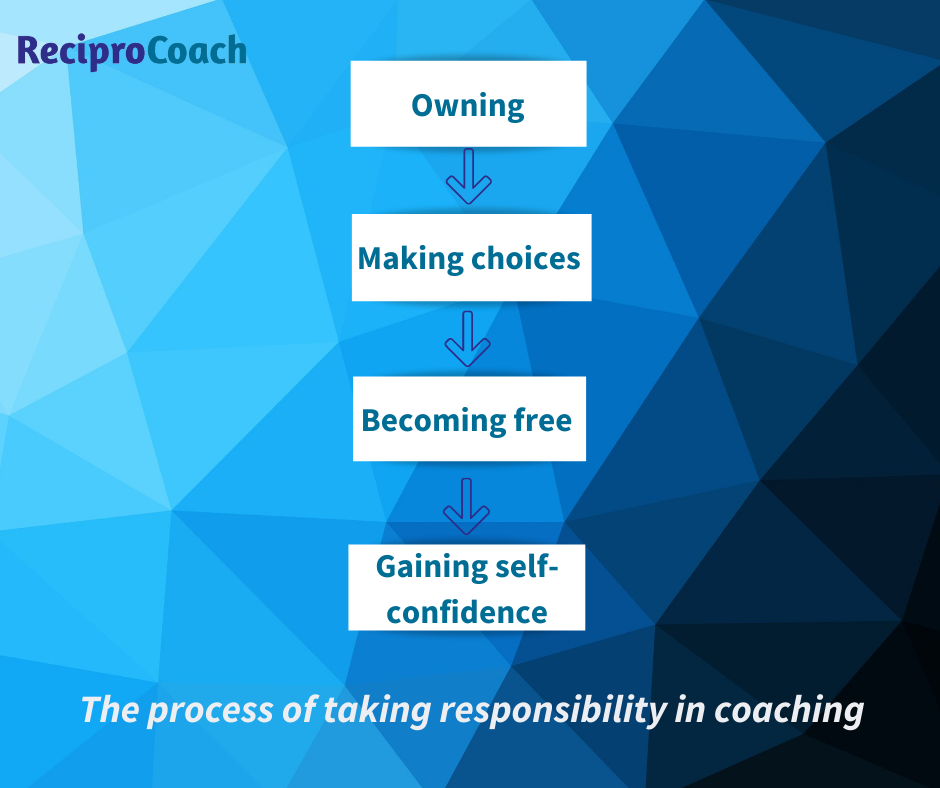 ReciproCoach

Owning

Making choices

Becoming free

Gaining self-confidence

The process of taking responsibility in coaching